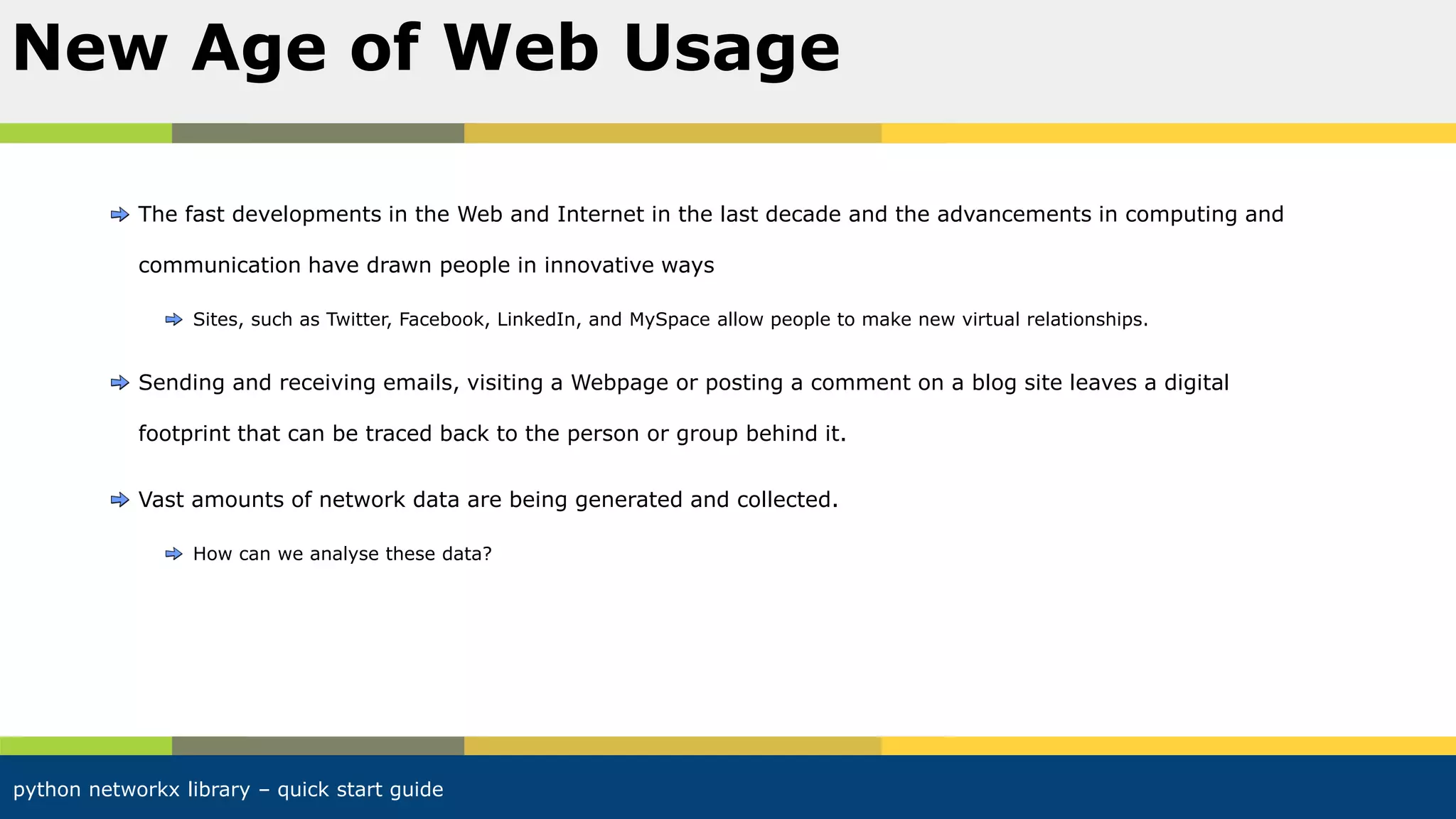 New Age of Web Usage

The fast developments in the Web and Internet in the last decade and the advancements in computing and communication have drawn people in innovative ways

Sites, such as Twitter, Facebook, LinkedIn, and MySpace allow people to make new virtual relationships.

Sending and receiving emails, visiting a Webpage or posting a comment on a blog site leaves a digital footprint that can be traced back to the person or group behind it.

Vast amounts of network data are being generated and collected.

How can we analyse these data?

python networkx library – quick start guide